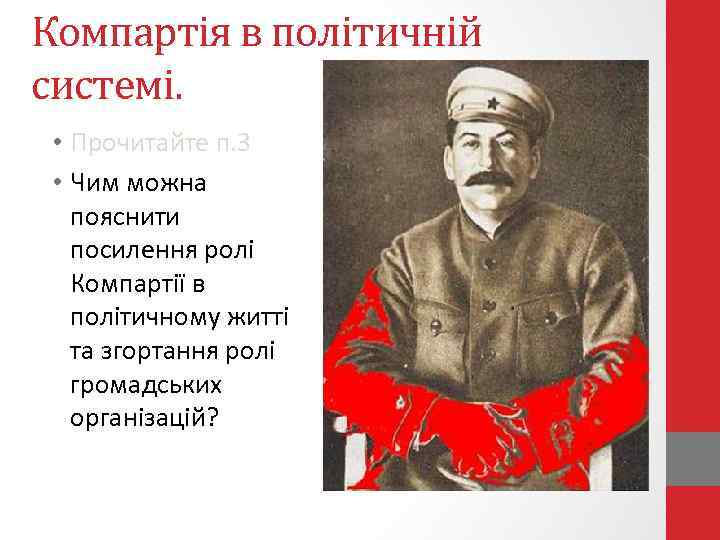 Компартія в політичній системі.

• Прочитайте п.3

• Чим можна пояснити посилення ролі Компартії в політичному житті та згортання ролі громадських організацій?